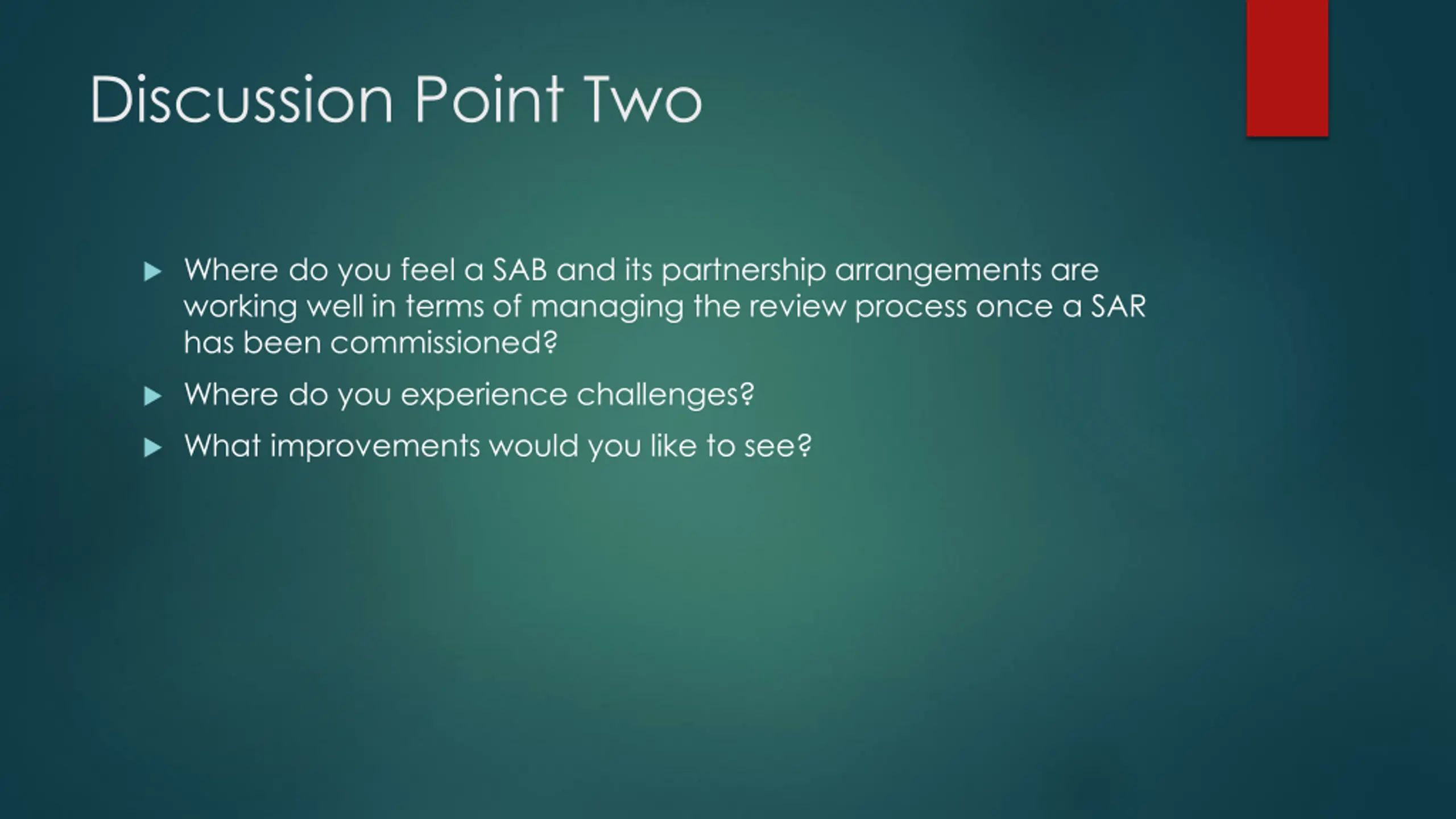 Discussion Point Two

▶ Where do you feel a SAB and its partnership arrangements are working well in terms of managing the review process once a SAR has been commissioned?

▶ Where do you experience challenges?

▶ What improvements would you like to see?